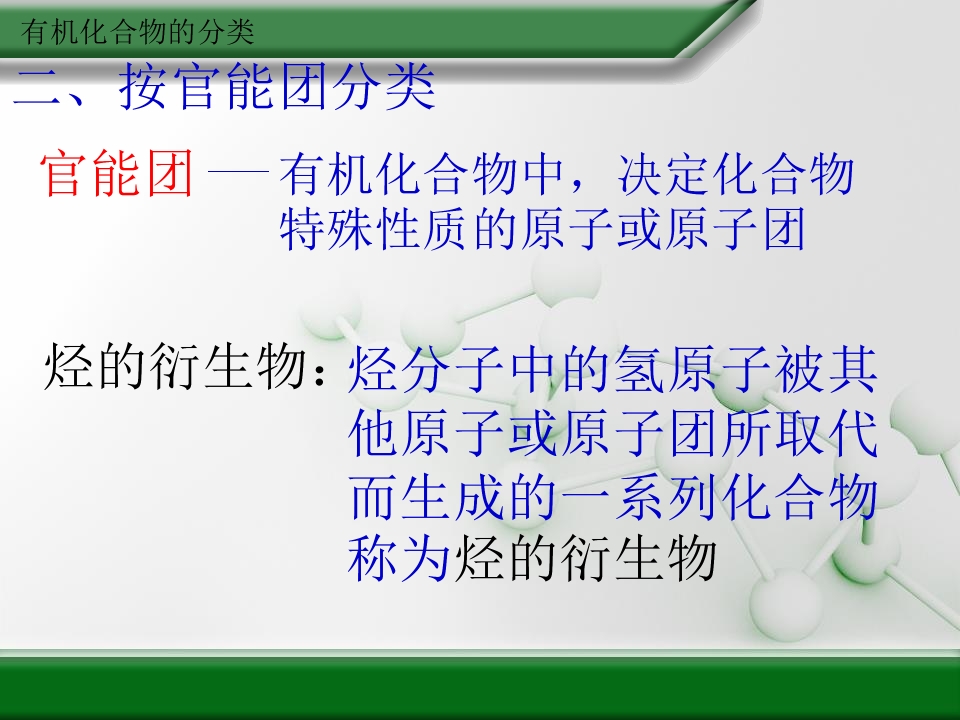 有机化合物的分类

二、按官能团分类

官能团 — 有机化合物中，决定化合物特殊性质的原子或原子团

烃的衍生物：烃分子中的氢原子被其他原子或原子团所取代而生成的一系列化合物称为烃的衍生物